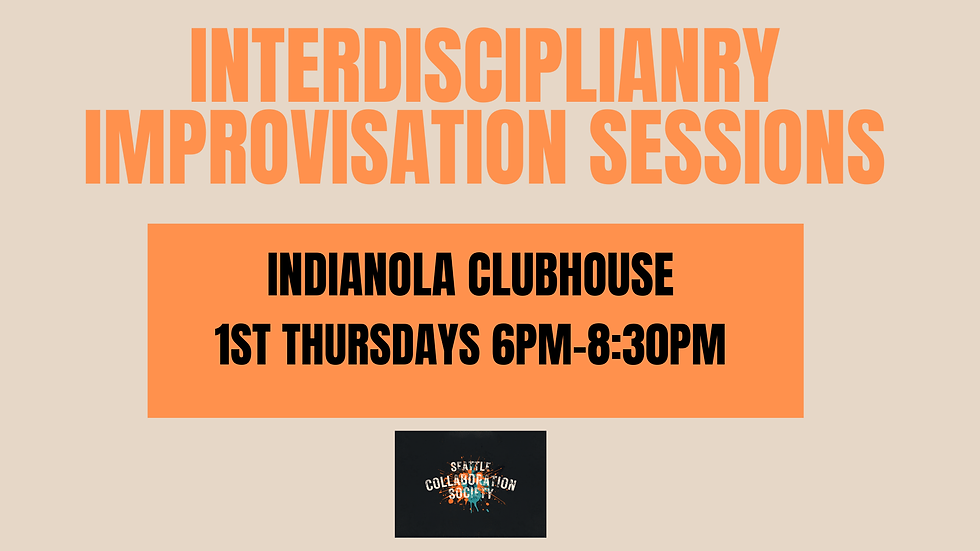 INTERDISCIPLIANRY IMPROVISATION SESSIONS

INDIANOLA CLUBHOUSE
1ST THURSDAYS 6PM-8:30PM

SEATTLE COLLABORATION SOCIETY